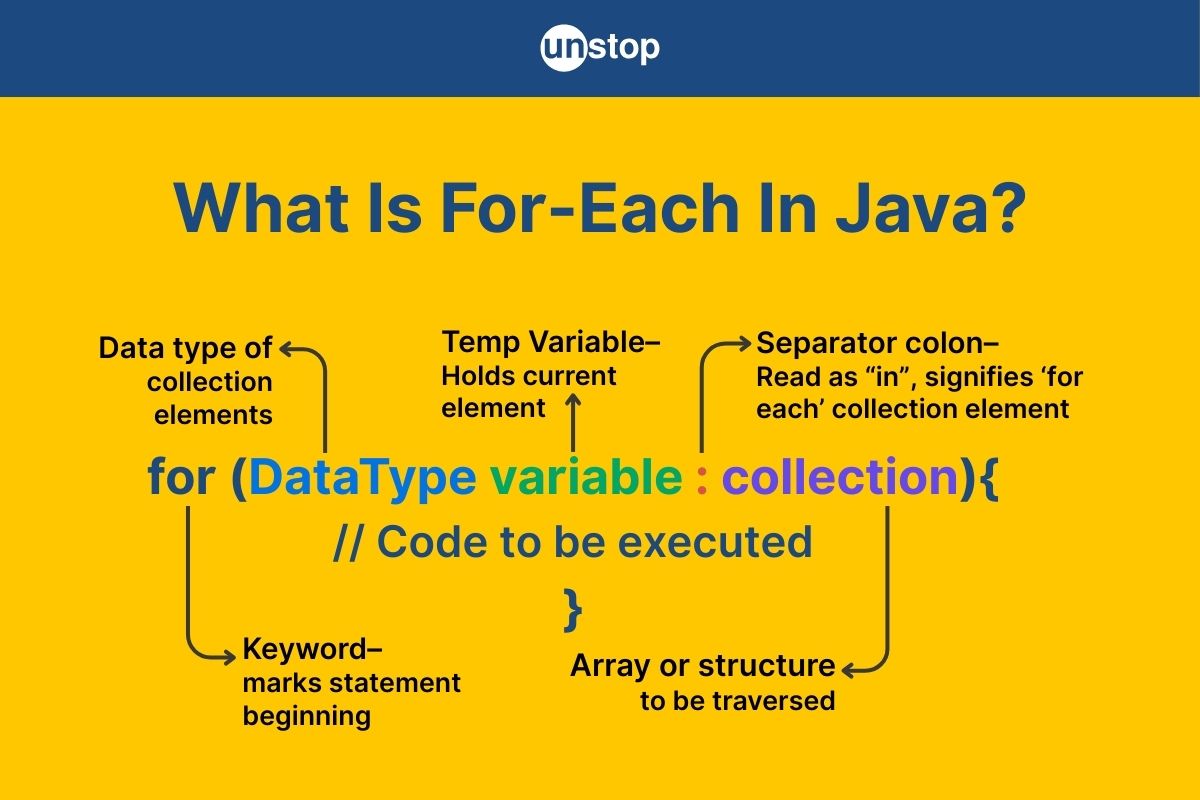 unstop

What Is For-Each In Java?

Data type of collection elements

Temp Variable– Holds current element

Separator colon– Read as “in”, signifies ‘for each’ collection element

for (DataType variable : collection){
// Code to be executed
}

Keyword– marks statement beginning

Array or structure to be traversed